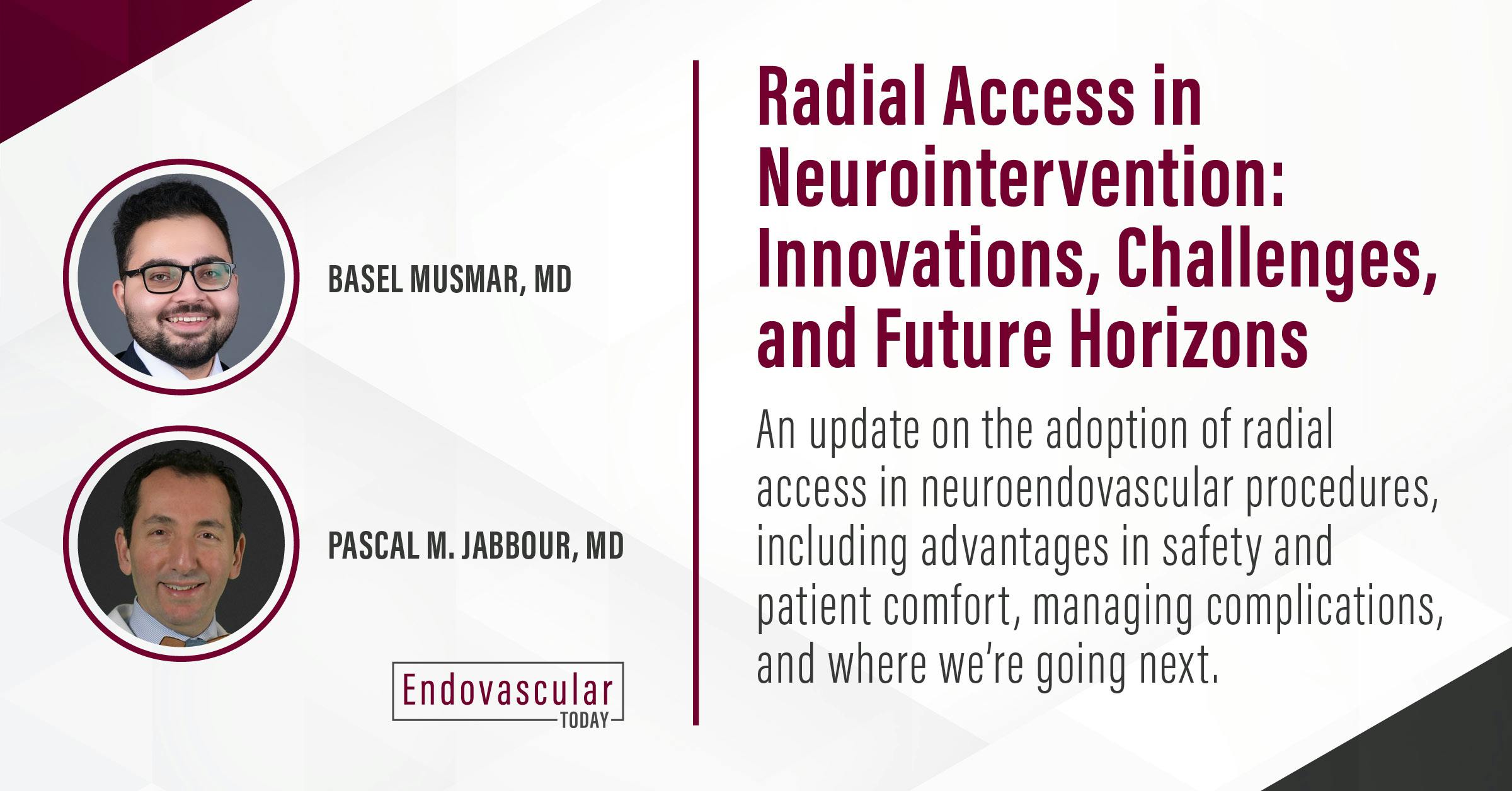 BASEL MUSMAR, MD

PASCAL M. JABBOUR, MD

Endovascular
TODAY

Radial Access in Neurointervention: Innovations, Challenges, and Future Horizons

An update on the adoption of radial access in neuroendovascular procedures, including advantages in safety and patient comfort, managing complications, and where we're going next.